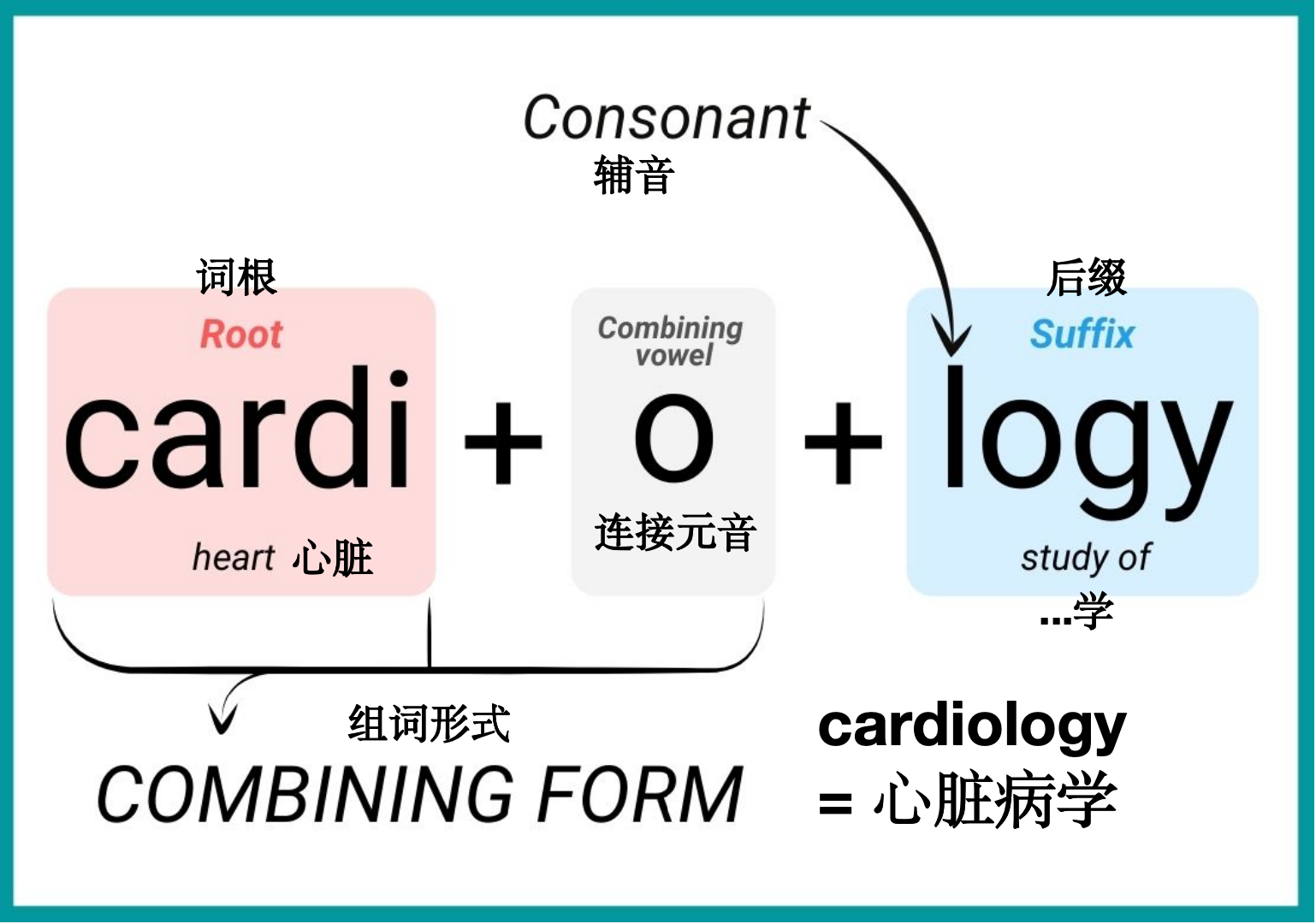 Consonant
辅音

词根
Root
cardi
heart 心脏

+

Combining vowel
o
连接元音

+

后缀
Suffix
logy
study of
...学

组词形式
COMBINING FORM

cardiology
= 心脏病学